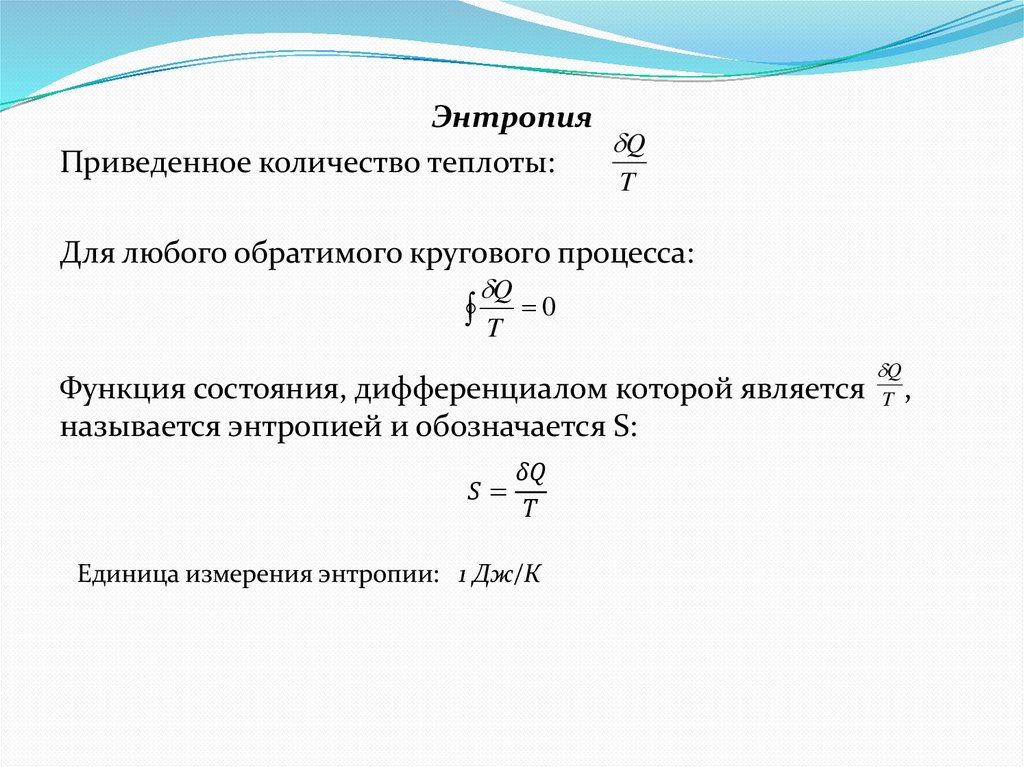 Энтропия

Приведенное количество теплоты: $\frac{\delta Q}{T}$

Для любого обратимого кругового процесса:

$\oint \frac{\delta Q}{T} = 0$

Функция состояния, дифференциалом которой является $\frac{\delta Q}{T}$, называется энтропией и обозначается S:

$S = \frac{\delta Q}{T}$

Единица измерения энтропии: 1 Дж/К